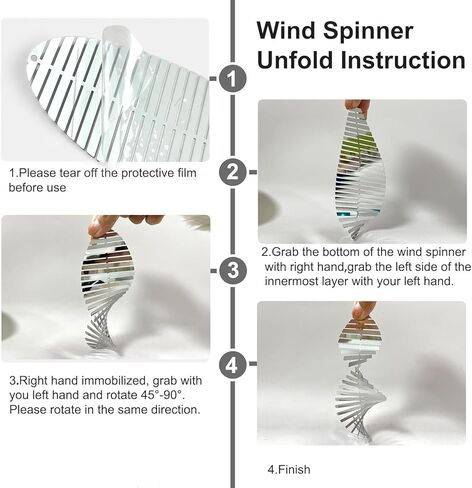 Wind Spinner
Unfold Instruction

1

1.Please tear off the protective film before use

2

2.Grab the bottom of the wind spinner with right hand,grab the left side of the innermost layer with your left hand.

3

3.Right hand immobilized, grab with you left hand and rotate 45°-90°. Please rotate in the same direction.

4

4.Finish